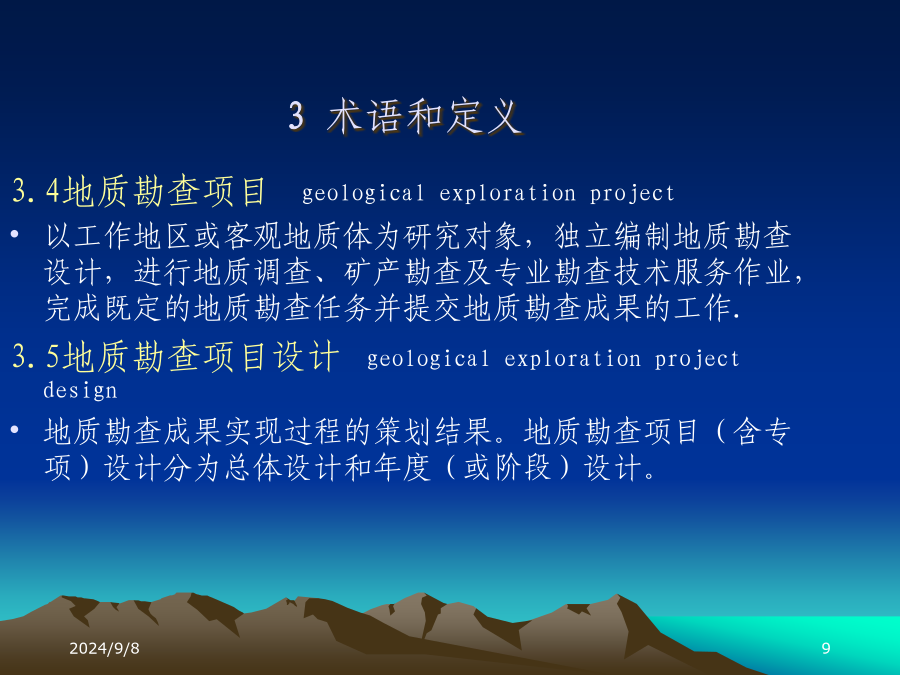 3 术语和定义

3.4地质勘查项目 geological exploration project

• 以工作地区或客观地质体为研究对象，独立编制地质勘查设计，进行地质调查、矿产勘查及专业勘查技术服务作业，完成既定的地质勘查任务并提交地质勘查成果的工作.

3.5地质勘查项目设计 geological exploration project design

• 地质勘查成果实现过程的策划结果。地质勘查项目（含专项）设计分为总体设计和年度（或阶段）设计。

2024/9/8

9